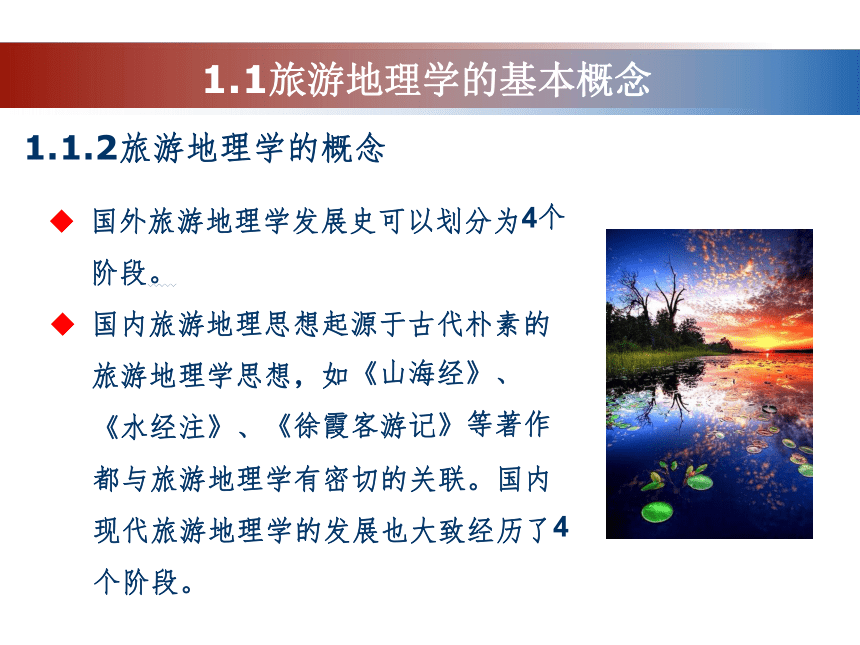 1.1旅游地理学的基本概念

1.1.2旅游地理学的概念

◆ 国外旅游地理学发展史可以划分为4个阶段。

◆ 国内旅游地理思想起源于古代朴素的旅游地理学思想，如《山海经》、《水经注》、《徐霞客游记》等著作都与旅游地理学有密切的关联。国内现代旅游地理学的发展也大致经历了4个阶段。